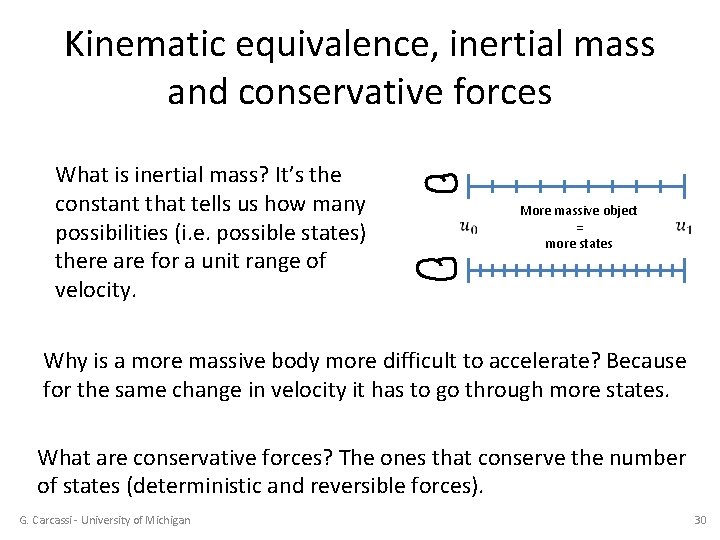 Kinematic equivalence, inertial mass and conservative forces

What is inertial mass? It's the constant that tells us how many possibilities (i.e. possible states) there are for a unit range of velocity.

$u_0$

More massive object
=
more states

$u_1$

Why is a more massive body more difficult to accelerate? Because for the same change in velocity it has to go through more states.

What are conservative forces? The ones that conserve the number of states (deterministic and reversible forces).

G. Carcassi - University of Michigan

30